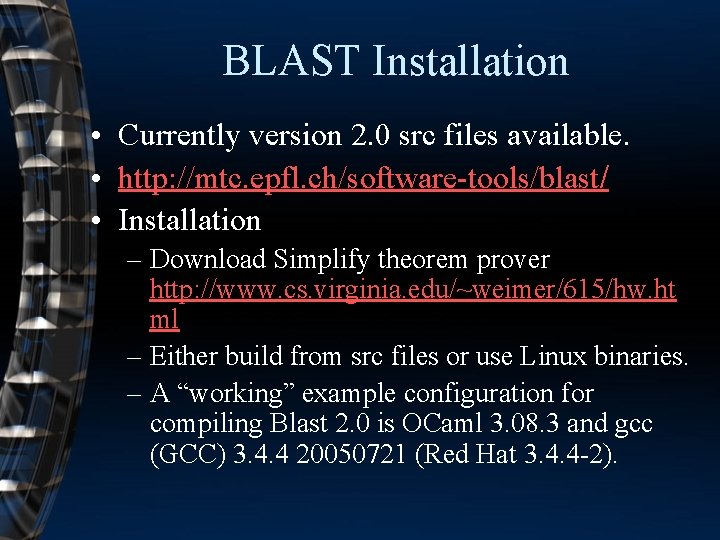 BLAST Installation

• Currently version 2.0 src files available.
• http://mtc.epfl.ch/software-tools/blast/
• Installation
– Download Simplify theorem prover http://www.cs.virginia.edu/~weimer/615/hw.html
– Either build from src files or use Linux binaries.
– A “working” example configuration for compiling Blast 2.0 is OCaml 3.08.3 and gcc (GCC) 3.4.4 20050721 (Red Hat 3.4.4-2).